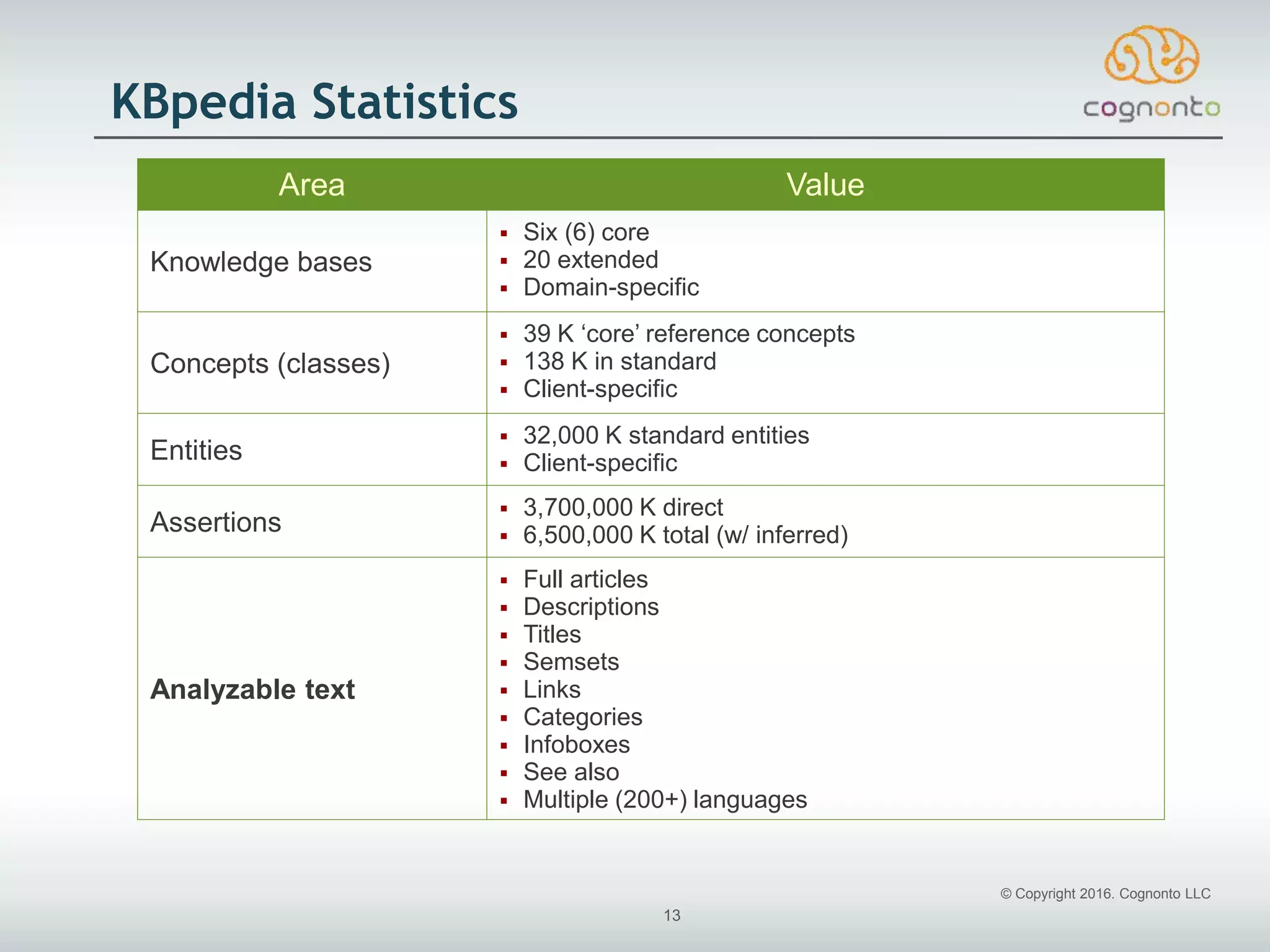 KBpedia Statistics

cognonto

| Area | Value |
|---|---|
| Knowledge bases | ▪ Six (6) core ▪ 20 extended ▪ Domain-specific |
| Concepts (classes) | ▪ 39 K ‘core’ reference concepts ▪ 138 K in standard ▪ Client-specific |
| Entities | ▪ 32,000 K standard entities ▪ Client-specific |
| Assertions | ▪ 3,700,000 K direct ▪ 6,500,000 K total (w/ inferred) |
| **Analyzable text** | ▪ Full articles ▪ Descriptions ▪ Titles ▪ Semsets ▪ Links ▪ Categories ▪ Infoboxes ▪ See also ▪ Multiple (200+) languages |

© Copyright 2016. Cognonto LLC

13